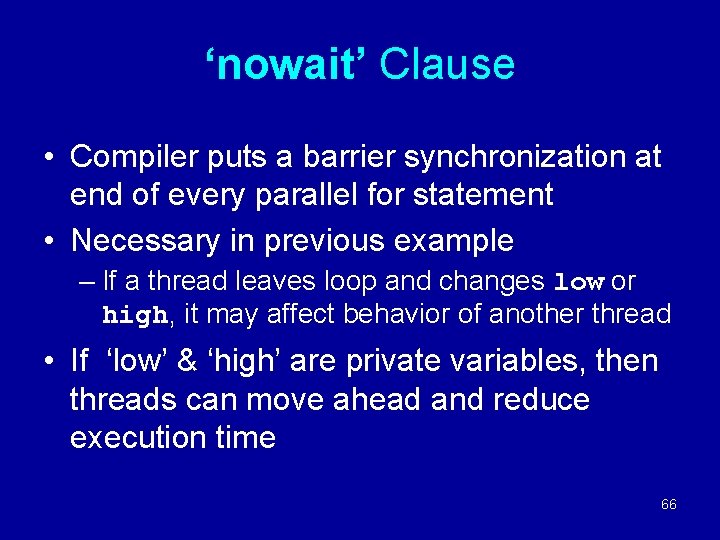 ‘nowait’ Clause

• Compiler puts a barrier synchronization at end of every parallel for statement

• Necessary in previous example

– If a thread leaves loop and changes low or high, it may affect behavior of another thread

• If ‘low’ & ‘high’ are private variables, then threads can move ahead and reduce execution time

66